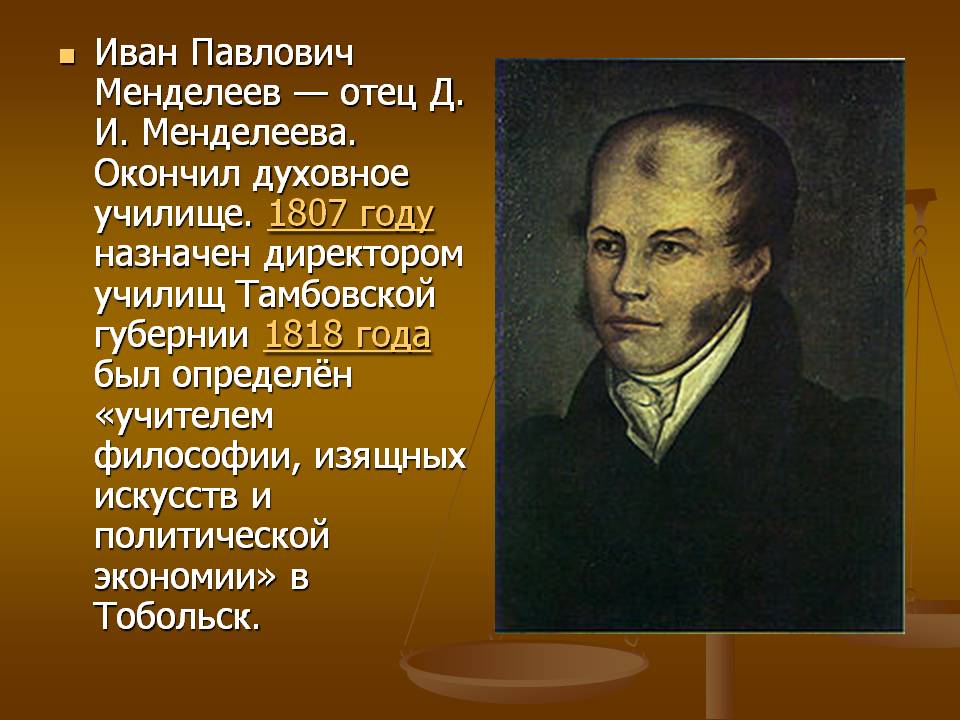 Иван Павлович Менделеев — отец Д. И. Менделеева. Окончил духовное училище. 1807 году назначен директором училищ Тамбовской губернии 1818 года был определён «учителем философии, изящных искусств и политической экономии» в Тобольск.